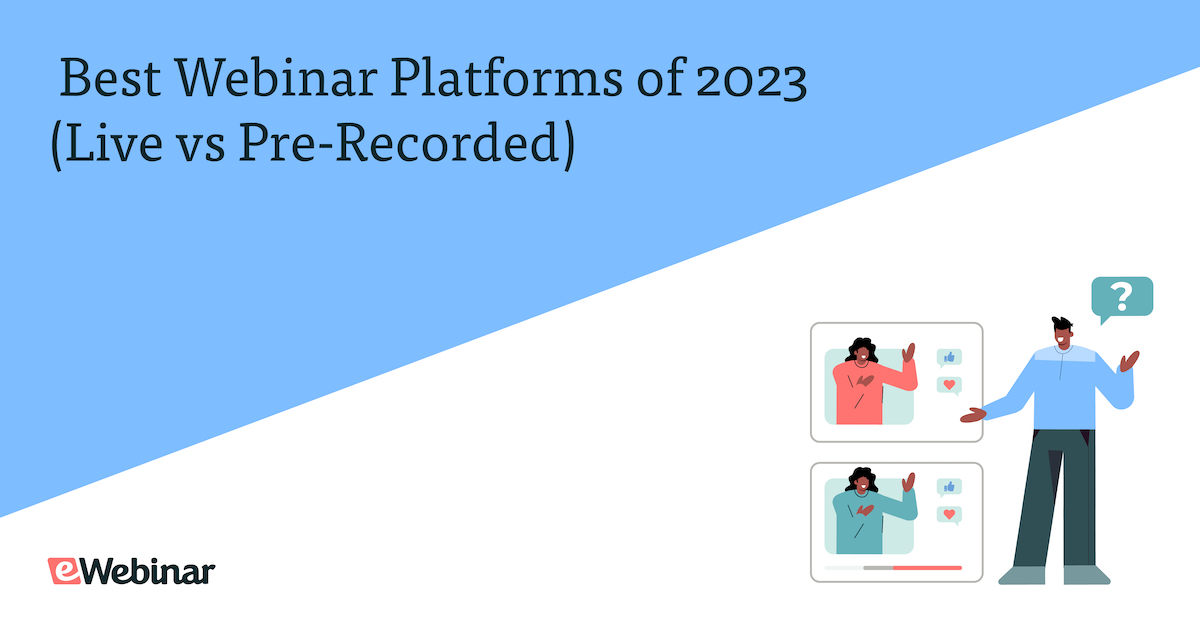 Best Webinar Platforms of 2023
(Live vs Pre-Recorded)

?

eWebinar